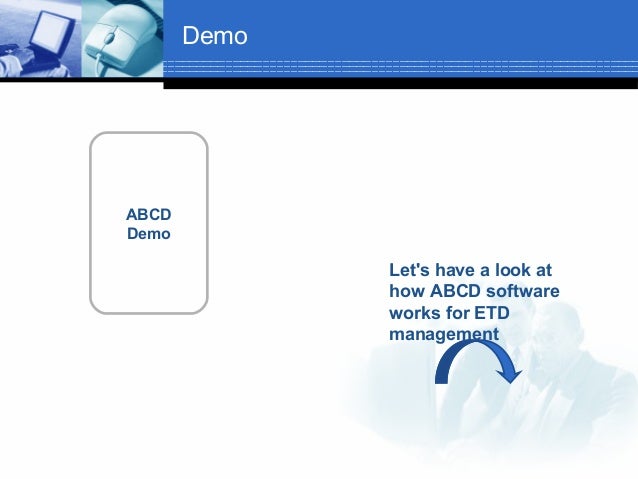 Demo

ABCD
Demo

Let's have a look at how ABCD software works for ETD management